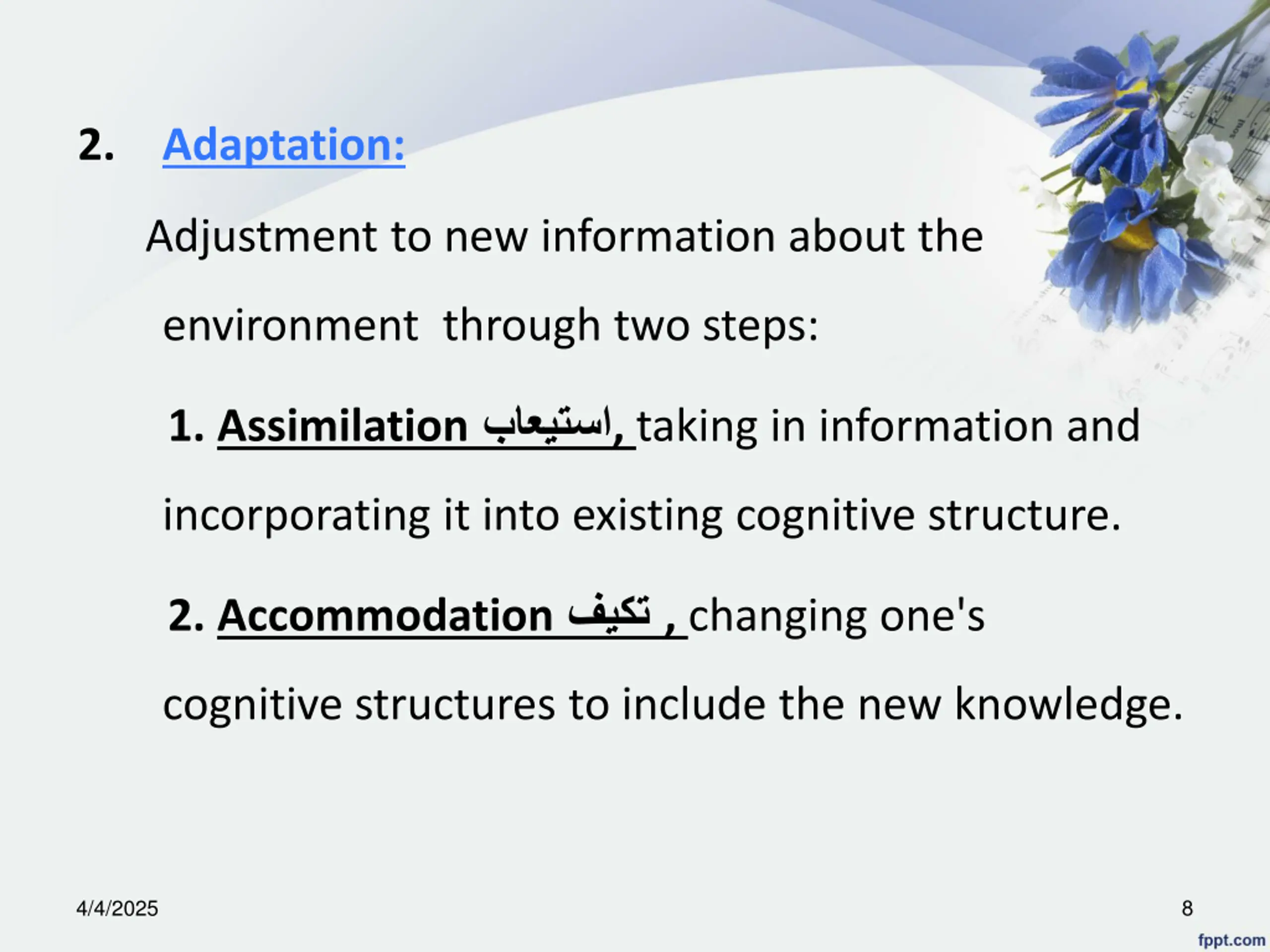 2. Adaptation:

Adjustment to new information about the environment through two steps:

1. Assimilation استيعاب, taking in information and incorporating it into existing cognitive structure.

2. Accommodation تكيف , changing one's cognitive structures to include the new knowledge.

4/4/2025

8

fppt.com